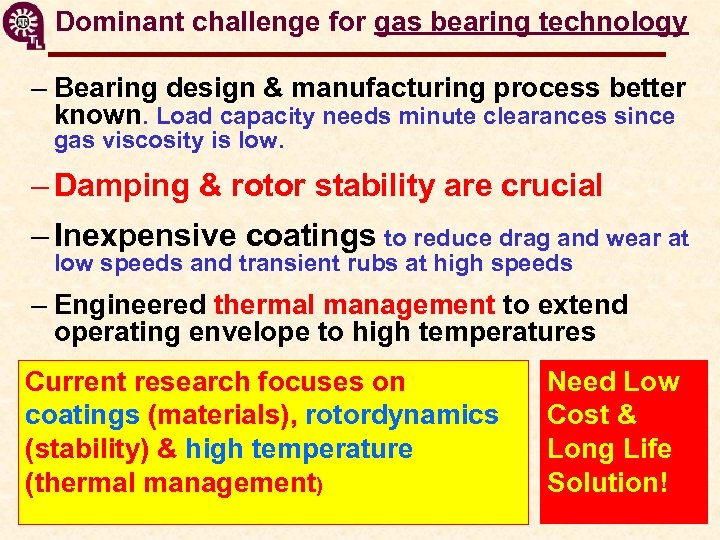 Dominant challenge for gas bearing technology

– Bearing design & manufacturing process better known. Load capacity needs minute clearances since gas viscosity is low.

– Damping & rotor stability are crucial

– Inexpensive coatings to reduce drag and wear at low speeds and transient rubs at high speeds

– Engineered thermal management to extend operating envelope to high temperatures

Current research focuses on coatings (materials), rotordynamics (stability) & high temperature (thermal management)

Need Low Cost & Long Life Solution!